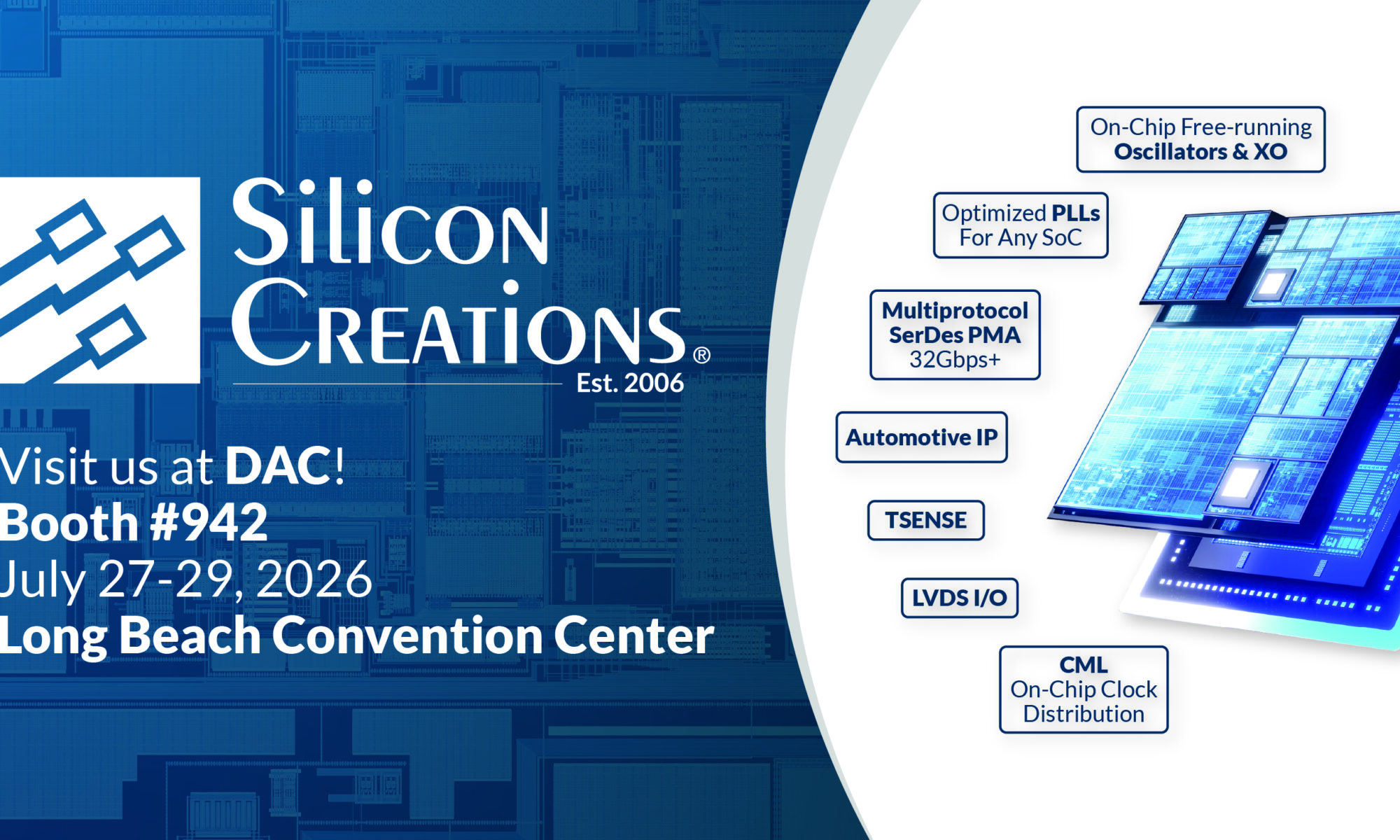 Silicon
Creations®
Est. 2006

Visit us at DAC!
Booth #942
July 27-29, 2026
Long Beach Convention Center

On-Chip Free-running
Oscillators & XO

Optimized PLLs
For Any SoC

Multiprotocol
SerDes PMA
32Gbps+

Automotive IP

TSENSE

LVDS I/O

CML
On-Chip Clock
Distribution